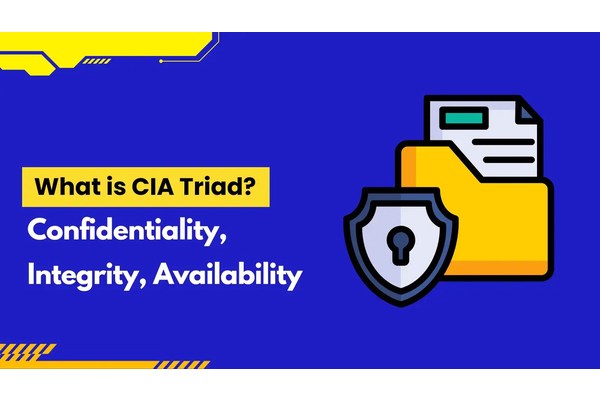 What is CIA Triad?

Confidentiality, Integrity, Availability